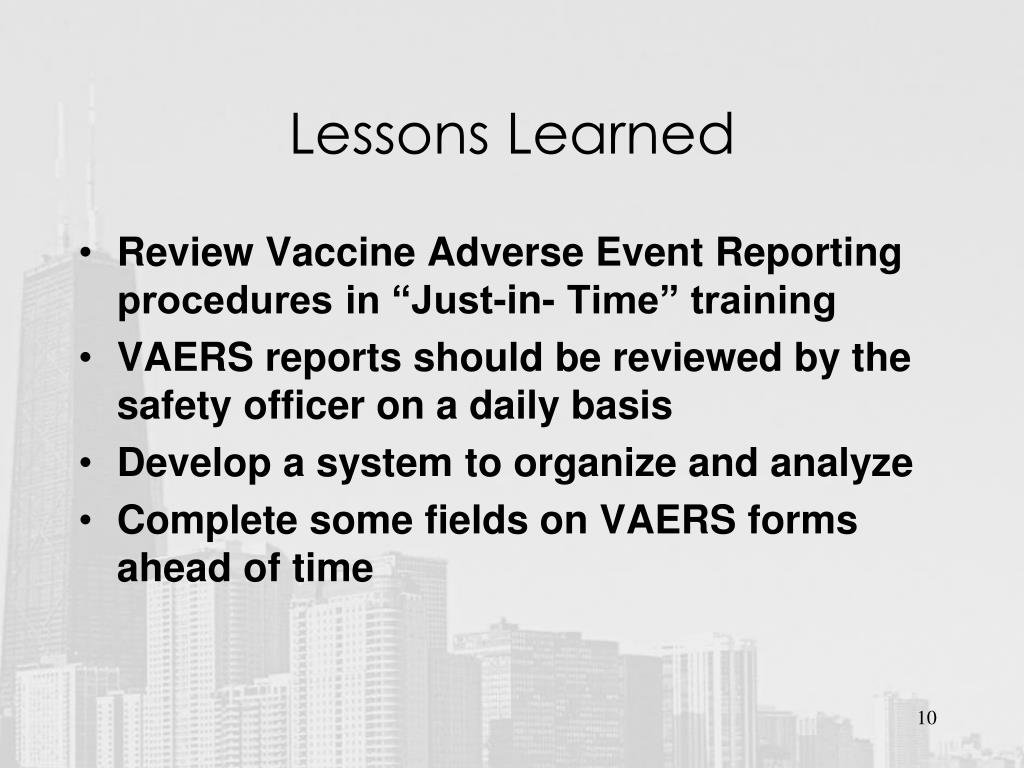 Lessons Learned

• Review Vaccine Adverse Event Reporting procedures in “Just-in- Time” training
• VAERS reports should be reviewed by the safety officer on a daily basis
• Develop a system to organize and analyze
• Complete some fields on VAERS forms ahead of time

10